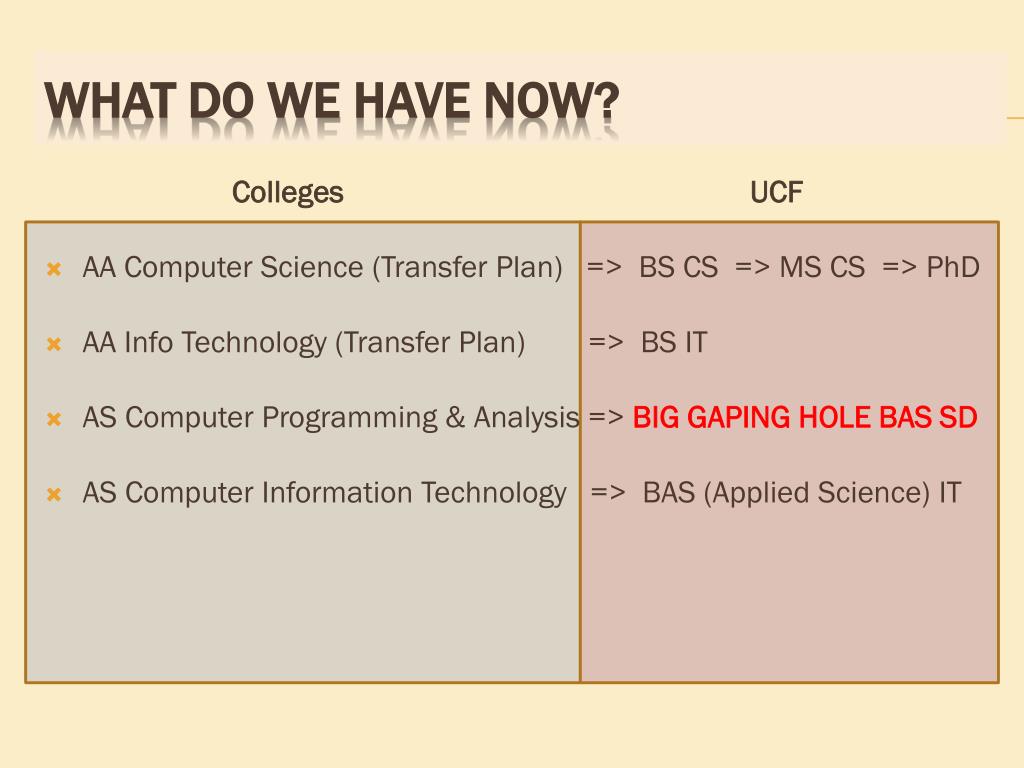 WHAT DO WE HAVE NOW?

Colleges UCF

AA Computer Science (Transfer Plan) => BS CS => MS CS => PhD

AA Info Technology (Transfer Plan) => BS IT

AS Computer Programming & Analysis => BIG GAPING HOLE BAS SD

AS Computer Information Technology => BAS (Applied Science) IT